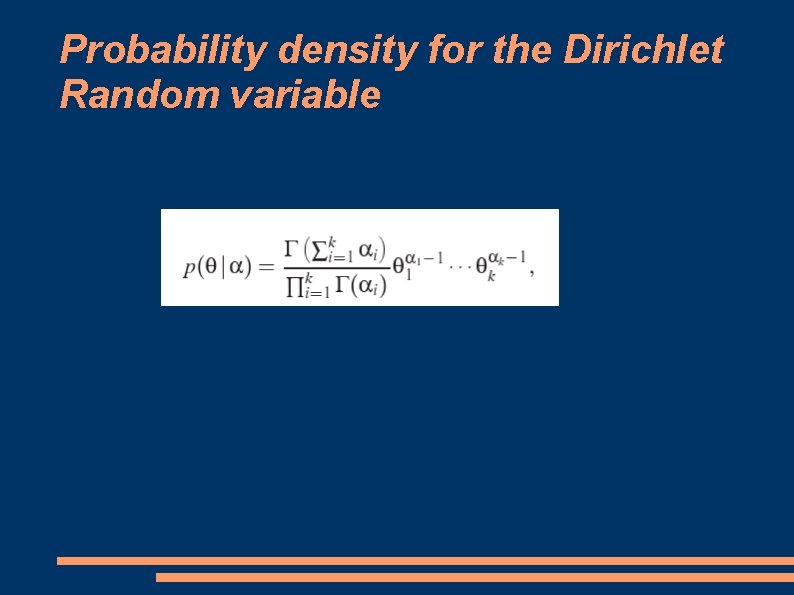 Probability density for the Dirichlet Random variable

$p(\theta \mid \alpha) = \frac{\Gamma\left(\sum_{i=1}^{k} \alpha_i\right)}{\prod_{i=1}^{k} \Gamma(\alpha_i)} \theta_1^{\alpha_1 - 1} \cdots \theta_k^{\alpha_k - 1},$